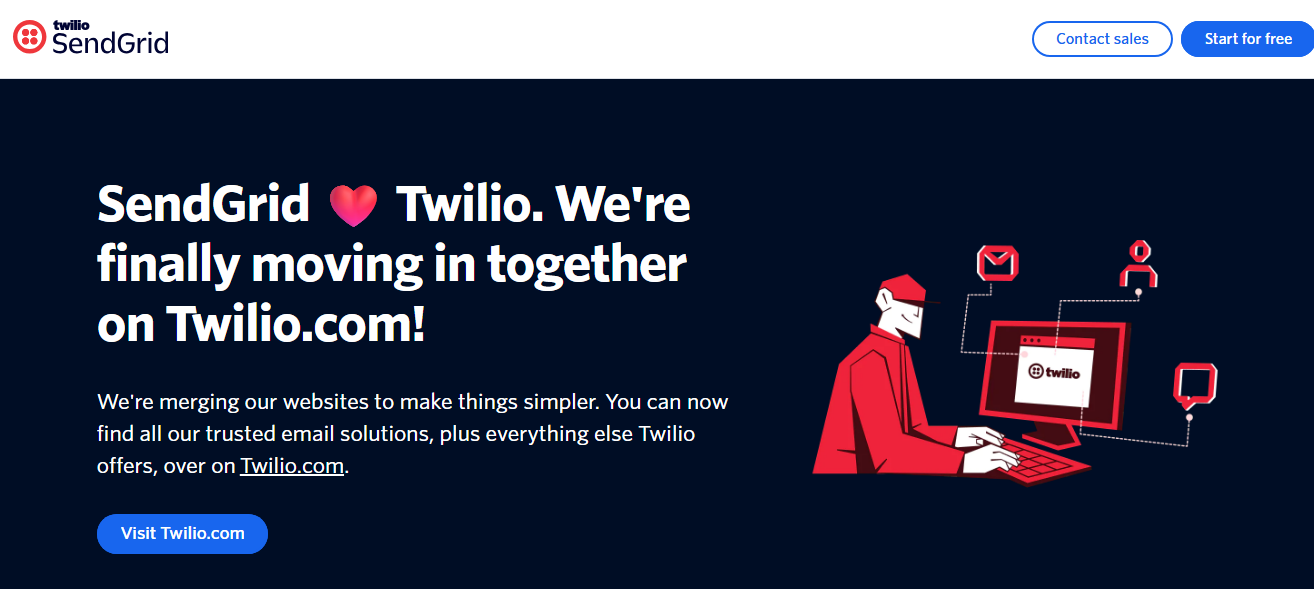 twilio SendGrid

Contact sales

Start for free

SendGrid Twilio. We're finally moving in together on Twilio.com!

We're merging our websites to make things simpler. You can now find all our trusted email solutions, plus everything else Twilio offers, over on Twilio.com.

Visit Twilio.com

twilio